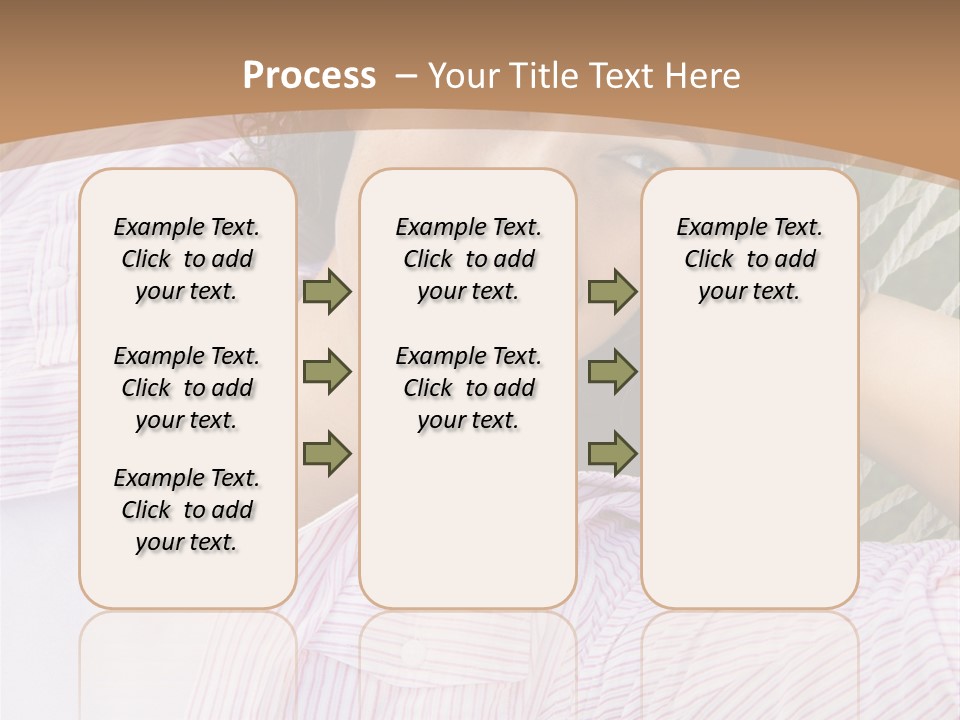 Process – Your Title Text Here

Example Text. Click to add your text.

Example Text. Click to add your text.

Example Text. Click to add your text.

Example Text. Click to add your text.

Example Text. Click to add your text.

Example Text. Click to add your text.